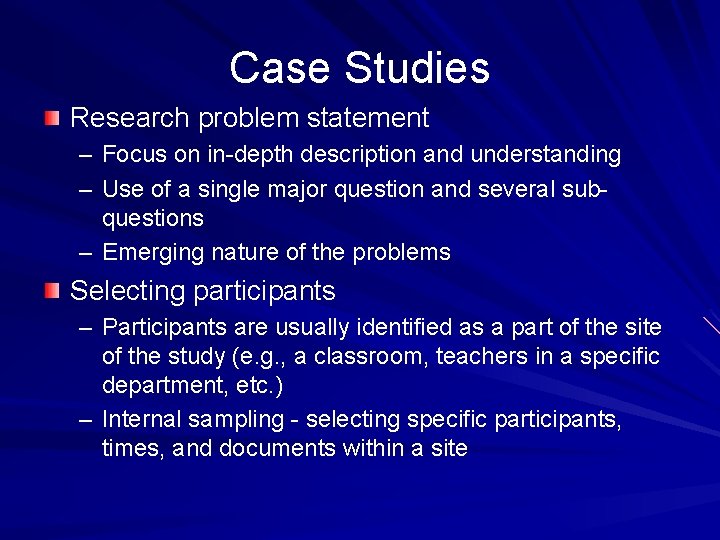 Case Studies

Research problem statement
– Focus on in-depth description and understanding
– Use of a single major question and several sub-questions
– Emerging nature of the problems

Selecting participants
– Participants are usually identified as a part of the site of the study (e.g., a classroom, teachers in a specific department, etc.)
– Internal sampling - selecting specific participants, times, and documents within a site